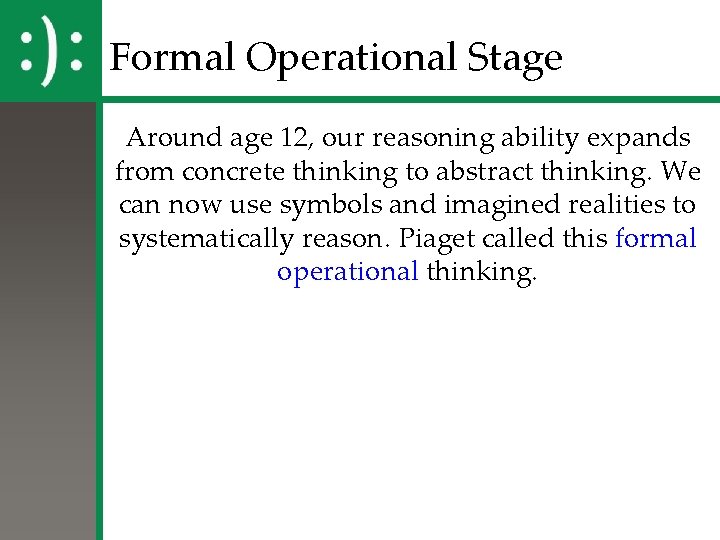 :):

Formal Operational Stage

Around age 12, our reasoning ability expands from concrete thinking to abstract thinking. We can now use symbols and imagined realities to systematically reason. Piaget called this formal operational thinking.